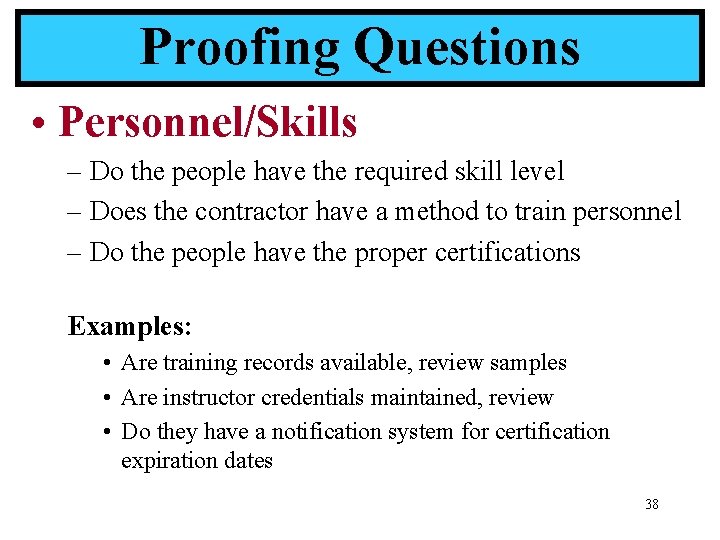 Proofing Questions

• Personnel/Skills

– Do the people have the required skill level

– Does the contractor have a method to train personnel

– Do the people have the proper certifications

Examples:

• Are training records available, review samples

• Are instructor credentials maintained, review

• Do they have a notification system for certification expiration dates

38